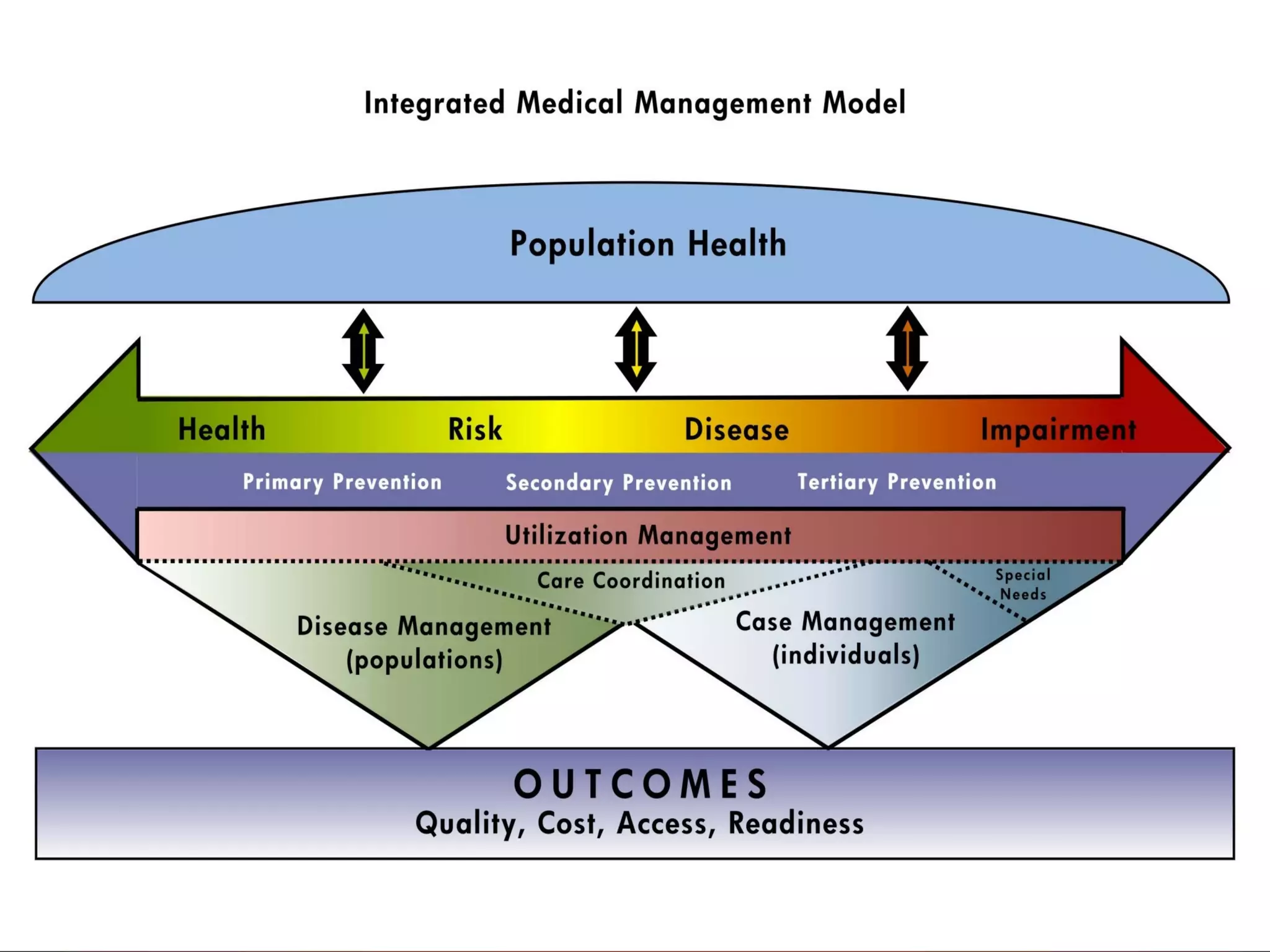 Integrated Medical Management Model

Population Health

Health Risk Disease Impairment

Primary Prevention Secondary Prevention Tertiary Prevention

Utilization Management

Care Coordination

Special Needs

Disease Management (populations)

Case Management (individuals)

OUTCOMES
Quality, Cost, Access, Readiness